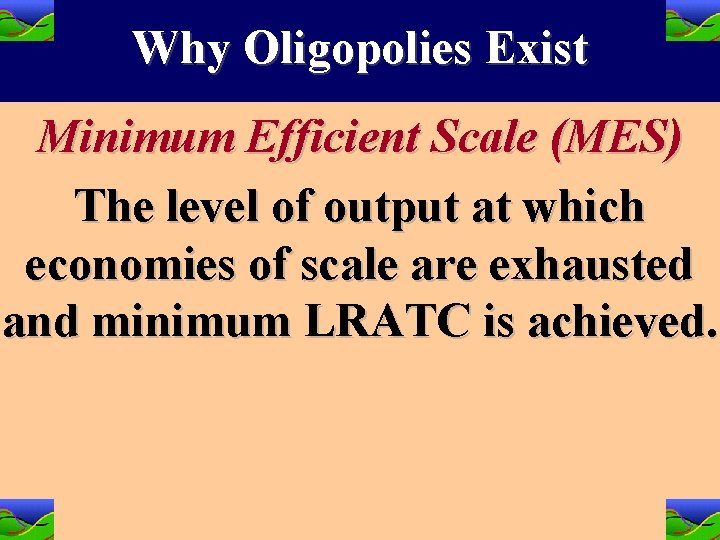 Why Oligopolies Exist

Minimum Efficient Scale (MES)

The level of output at which economies of scale are exhausted and minimum LRATC is achieved.